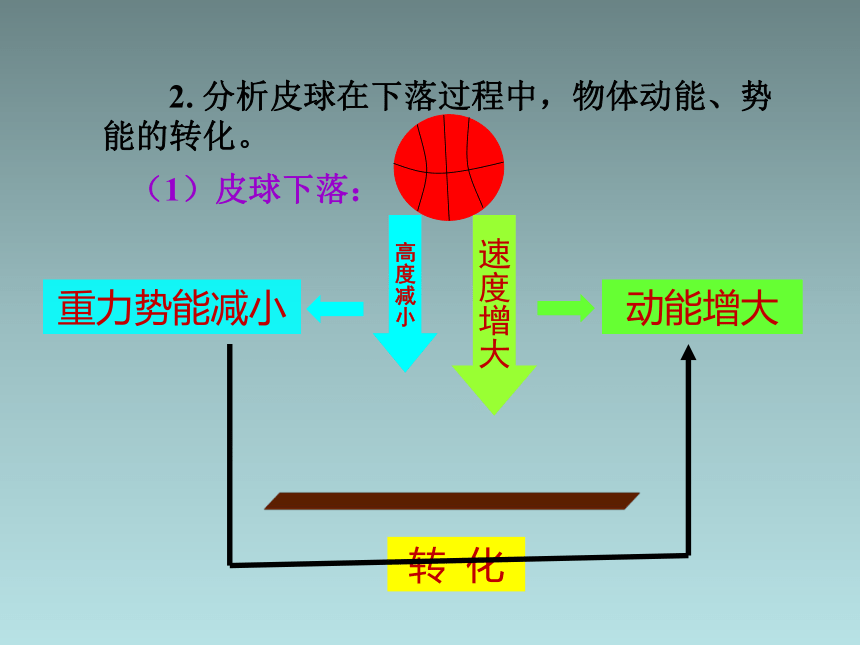 2. 分析皮球在下落过程中，物体动能、势能的转化。

（1）皮球下落：

重力势能减小

高度减小

速度增大

动能增大

转 化